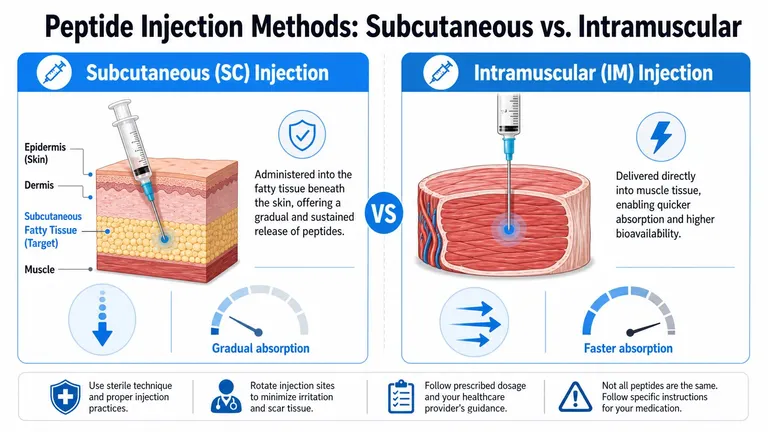 Peptide Injection Methods: Subcutaneous vs. Intramuscular

Subcutaneous (SC) Injection

Epidermis (Skin)

Dermis

Subcutaneous Fatty Tissue (Target)

Muscle

Administered into the fatty tissue beneath the skin, offering a gradual and sustained release of peptides.

Gradual absorption

VS

Intramuscular (IM) Injection

Delivered directly into muscle tissue, enabling quicker absorption and higher bioavailability.

Faster absorption

Use sterile technique and proper injection practices.

Rotate injection sites to minimize irritation and scar tissue.

Follow prescribed dosage and your healthcare provider's guidance.

Not all peptides are the same. Follow specific instructions for your medication.